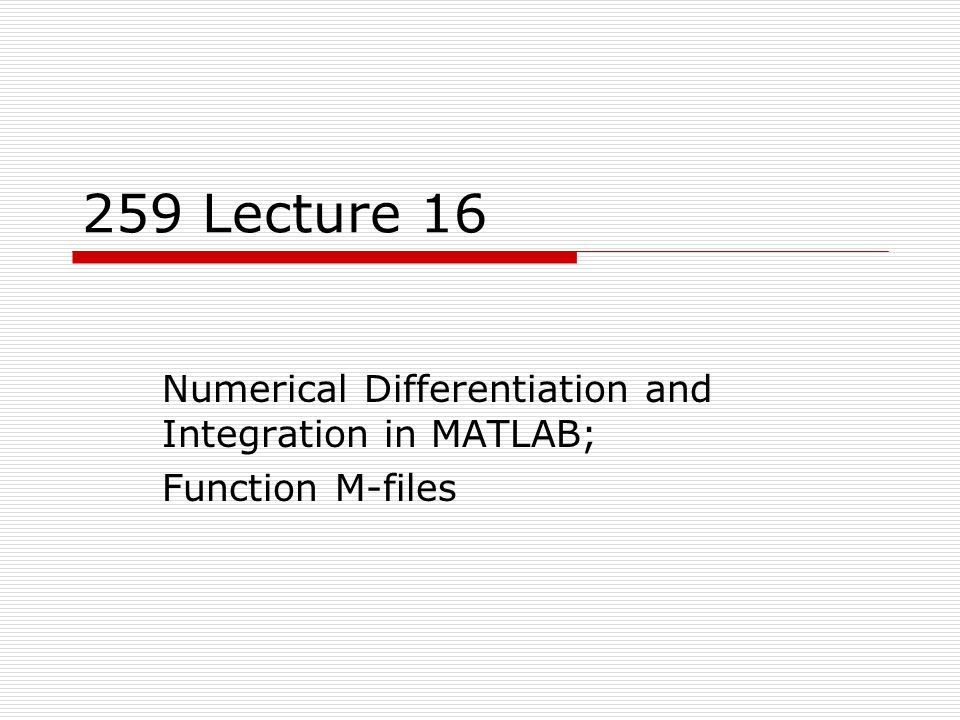 259 Lecture 16

Numerical Differentiation and Integration in MATLAB;

Function M-files